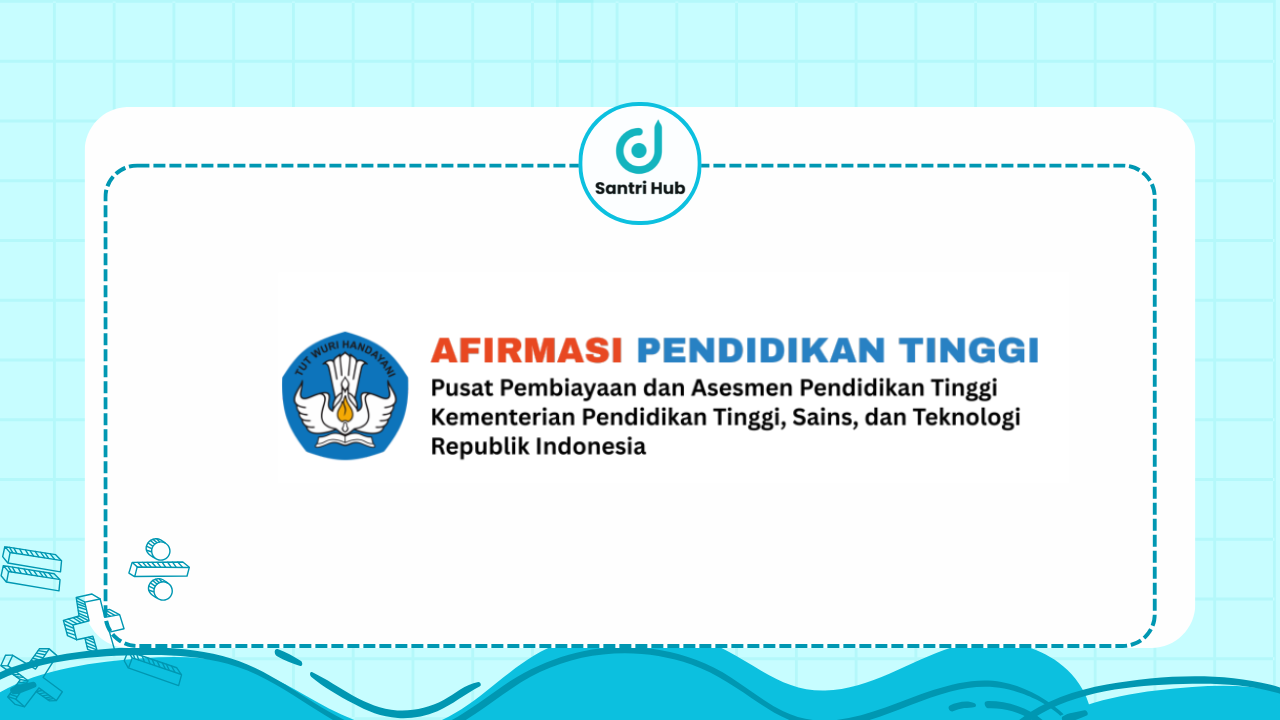 Santri Hub

TUT WURI HANDAYANI

AFIRMASI PENDIDIKAN TINGGI
Pusat Pembiayaan dan Asesmen Pendidikan Tinggi
Kementerian Pendidikan Tinggi, Sains, dan Teknologi
Republik Indonesia